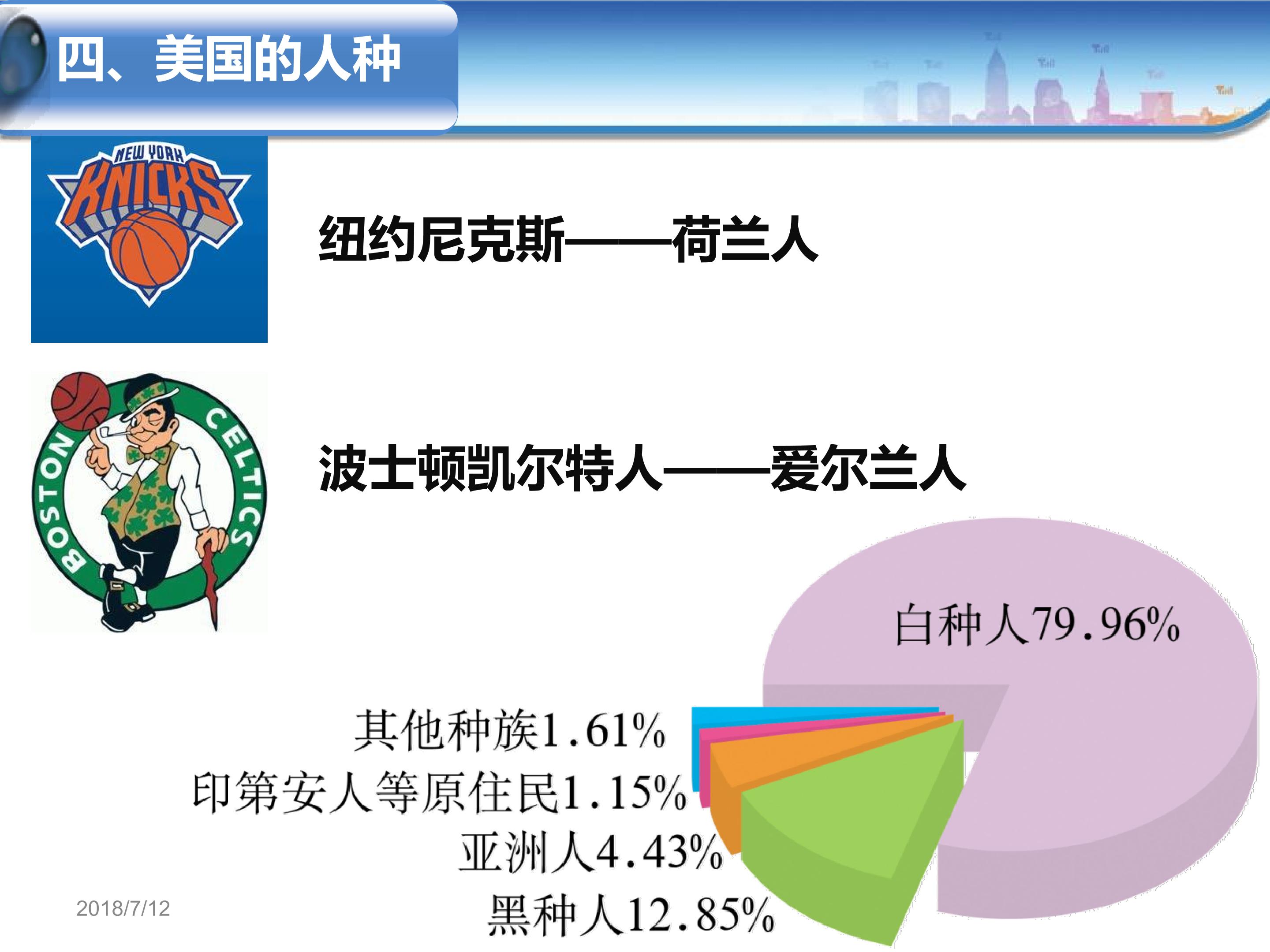 四、美国的人种

NEW YORK KNICKS

纽约尼克斯——荷兰人

BOSTON CELTICS

波士顿凯尔特人——爱尔兰人

白种人79.96%

其他种族1.61%

印第安人等原住民1.15%

亚洲人4.43%

黑种人12.85%

2018/7/12